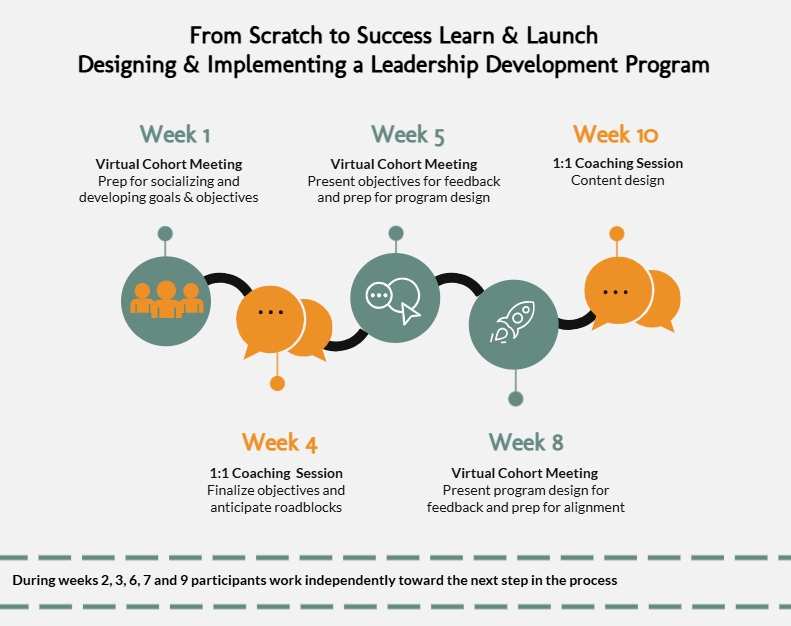 From Scratch to Success Learn & Launch
Designing & Implementing a Leadership Development Program

Week 1
Virtual Cohort Meeting
Prep for socializing and developing goals & objectives

Week 5
Virtual Cohort Meeting
Present objectives for feedback and prep for program design

Week 10
1:1 Coaching Session
Content design

Week 4
1:1 Coaching Session
Finalize objectives and anticipate roadblocks

Week 8
Virtual Cohort Meeting
Present program design for feedback and prep for alignment

During weeks 2, 3, 6, 7 and 9 participants work independently toward the next step in the process